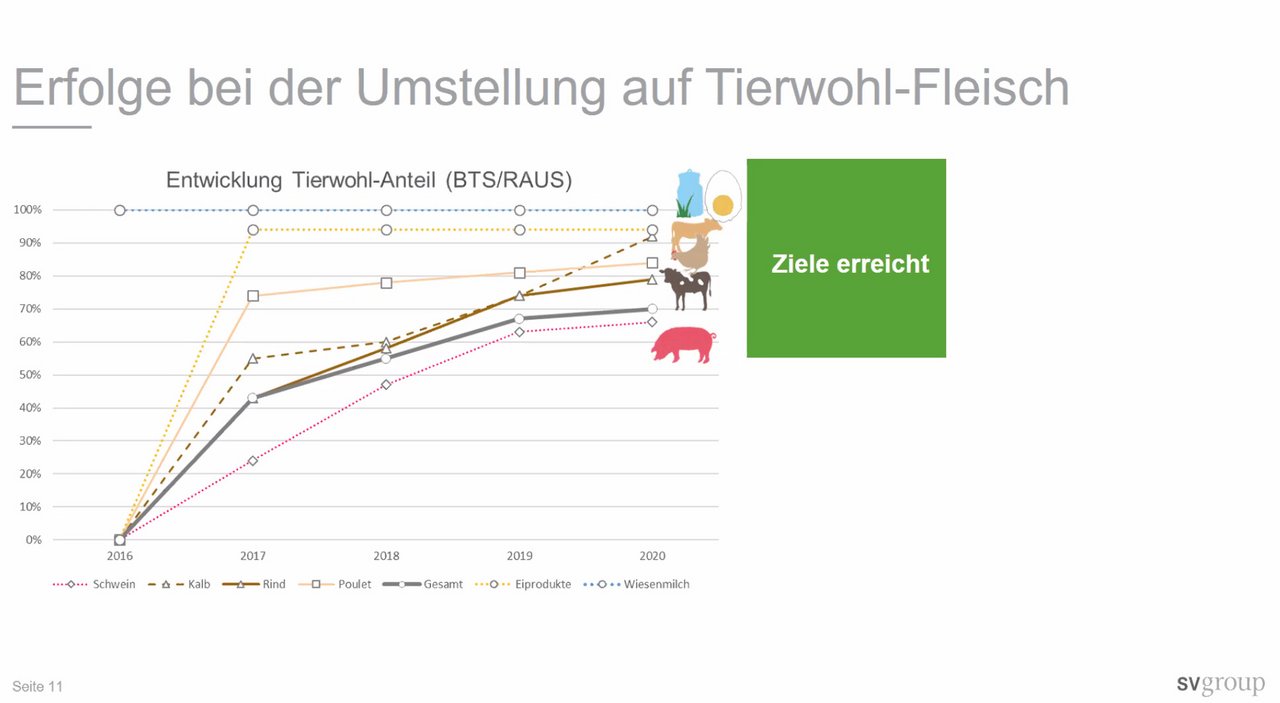 Erfolge bei der Umstellung auf Tierwohl-Fleisch

Entwicklung Tierwohl-Anteil (BTS/RAUS)

100%
90%
80%
70%
60%
50%
40%
30%
20%
10%
0%

2016
2017
2018
2019
2020

Schwein
Kalb
Rind
Poulet
Gesamt
Eiprodukte
Wiesenmilch

Ziele erreicht

Seite 11

svgroup